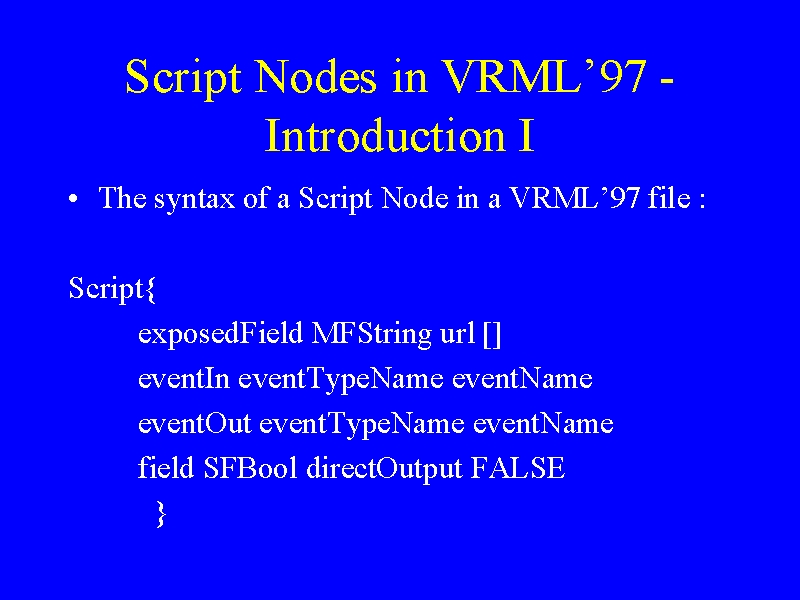 Script Nodes in VRML’97 - Introduction I

• The syntax of a Script Node in a VRML’97 file :

Script{
exposedField MFString url []
eventIn eventTypeName eventName
eventOut eventTypeName eventName
field SFBool directOutput FALSE
}